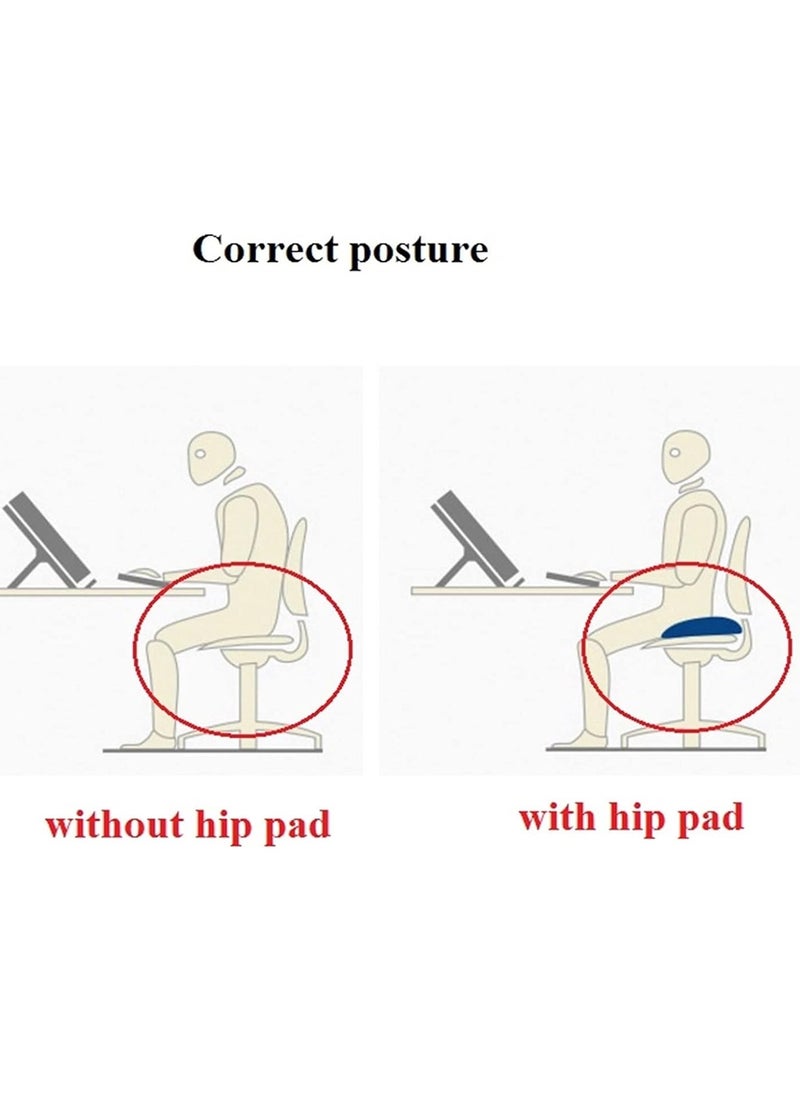 Correct posture

without hip pad

with hip pad